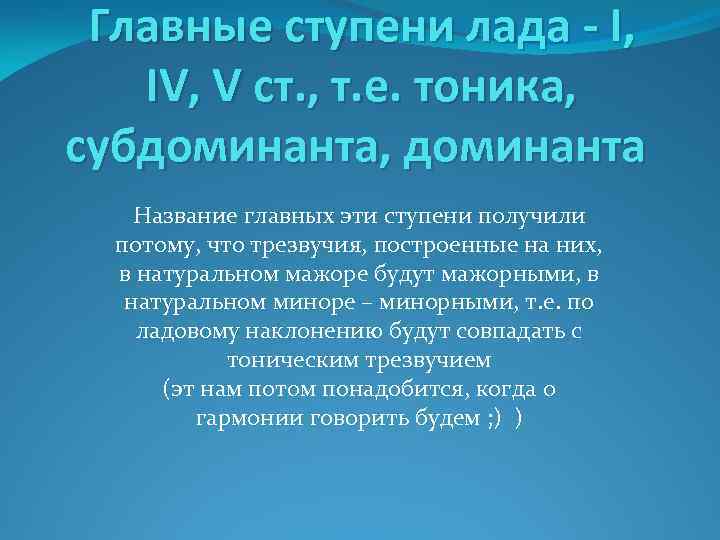 Главные ступени лада - I, IV, V ст., т.е. тоника, субдоминанта, доминанта

Название главных эти ступени получили потому, что трезвучия, построенные на них, в натуральном мажоре будут мажорными, в натуральном миноре – минорными, т.е. по ладовому наклонению будут совпадать с тоническим трезвучием
(эт нам потом понадобится, когда о гармонии говорить будем ;) )